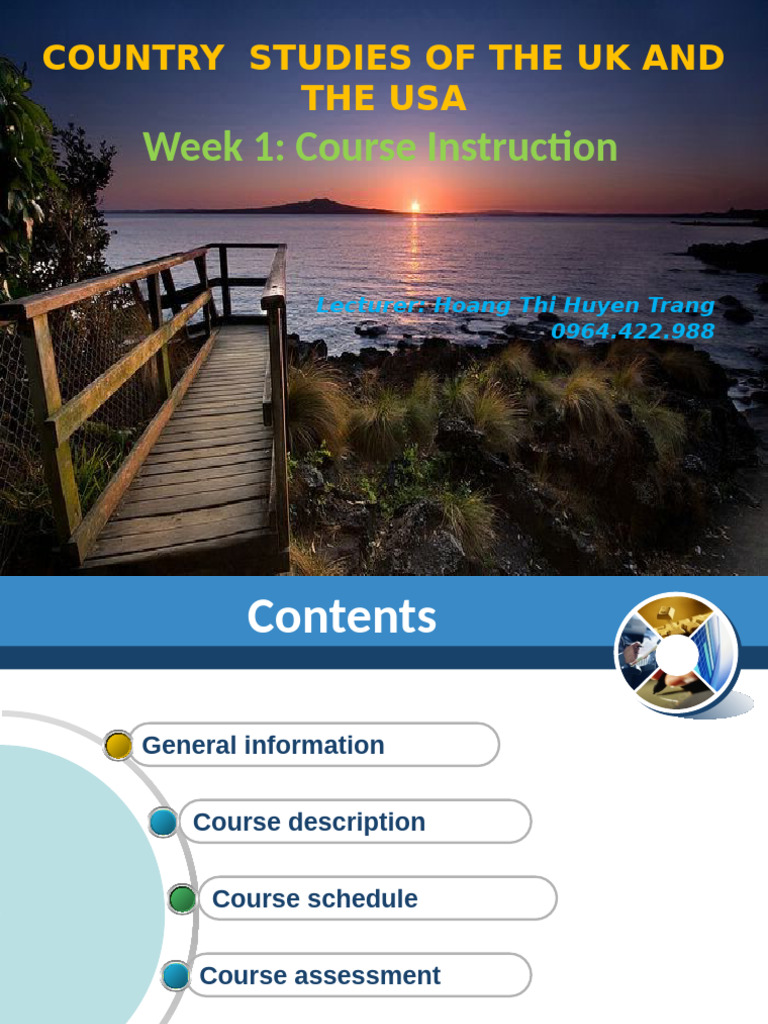 COUNTRY  STUDIES OF THE UK AND THE USA

Week 1: Course Instruction

Lecturer: Hoang Thi Huyen Trang
0964.422.988

Contents

General information

Course description

Course schedule

Course assessment